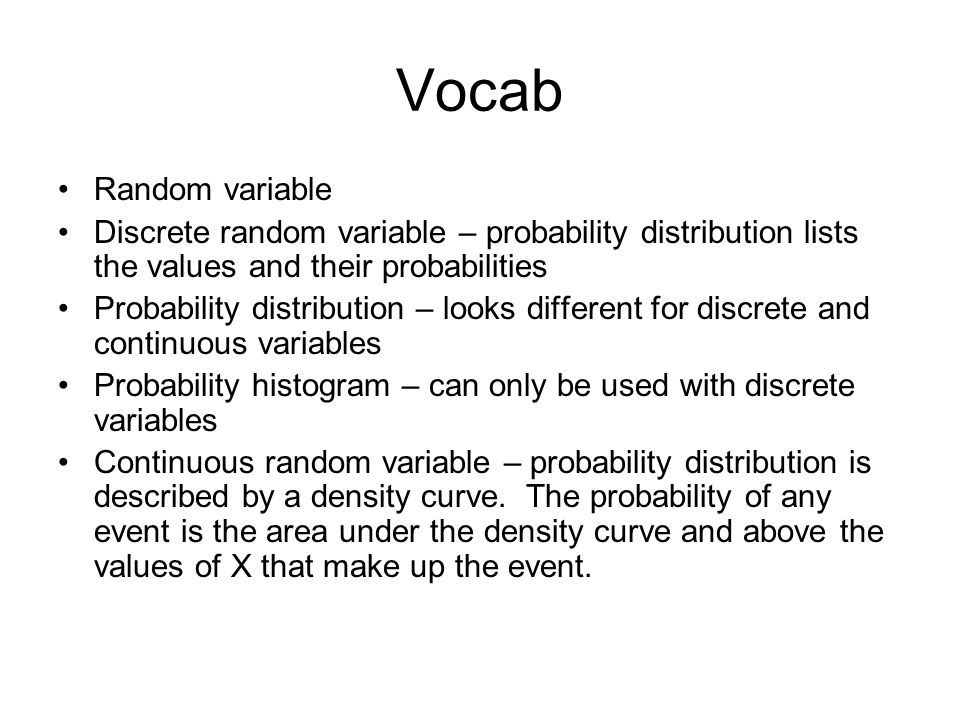 Vocab

• Random variable
• Discrete random variable – probability distribution lists the values and their probabilities
• Probability distribution – looks different for discrete and continuous variables
• Probability histogram – can only be used with discrete variables
• Continuous random variable – probability distribution is described by a density curve. The probability of any event is the area under the density curve and above the values of X that make up the event.